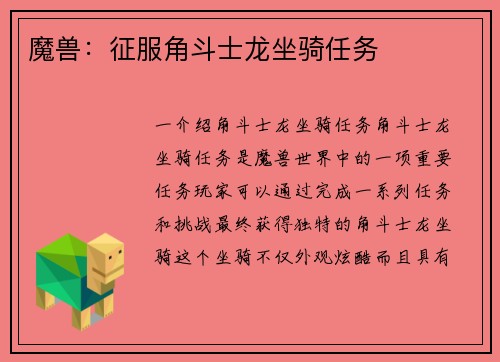 魔兽：征服角斗士龙坐骑任务

一介绍角斗士龙坐骑任务角斗士龙坐骑任务是魔兽世界中的一项重要任务玩家可以通过完成一系列任务和挑战最终获得独特的角斗士龙坐骑这个坐骑不仅外观炫酷而且具有